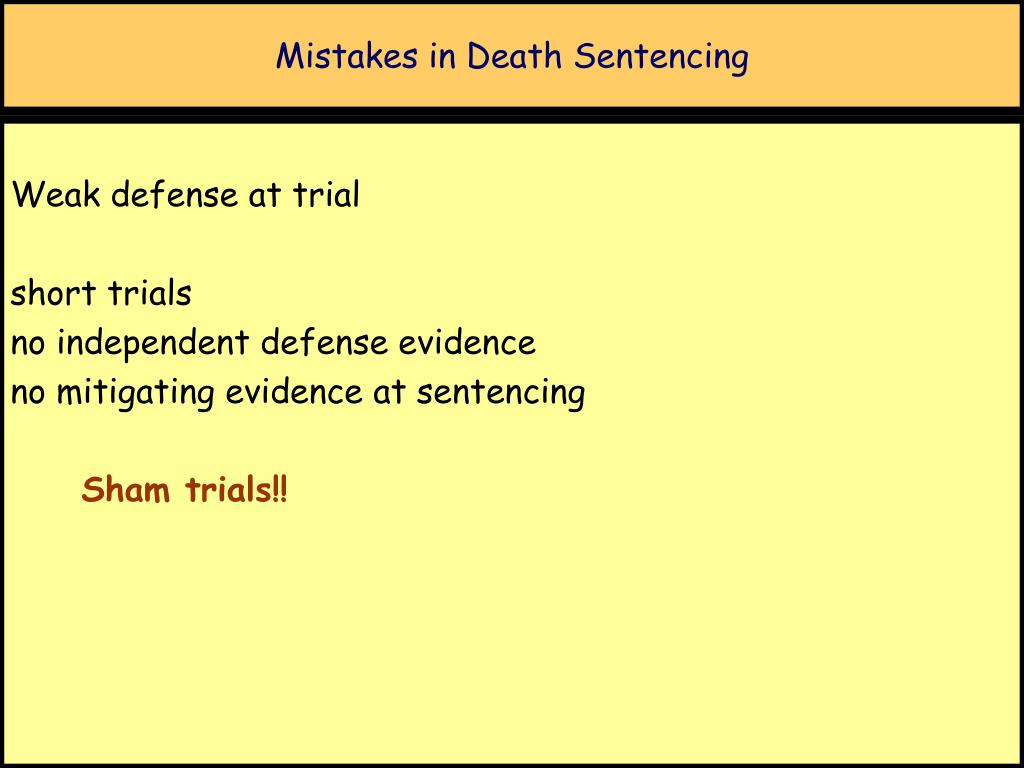 Mistakes in Death Sentencing

Weak defense at trial

short trials
no independent defense evidence
no mitigating evidence at sentencing

Sham trials!!